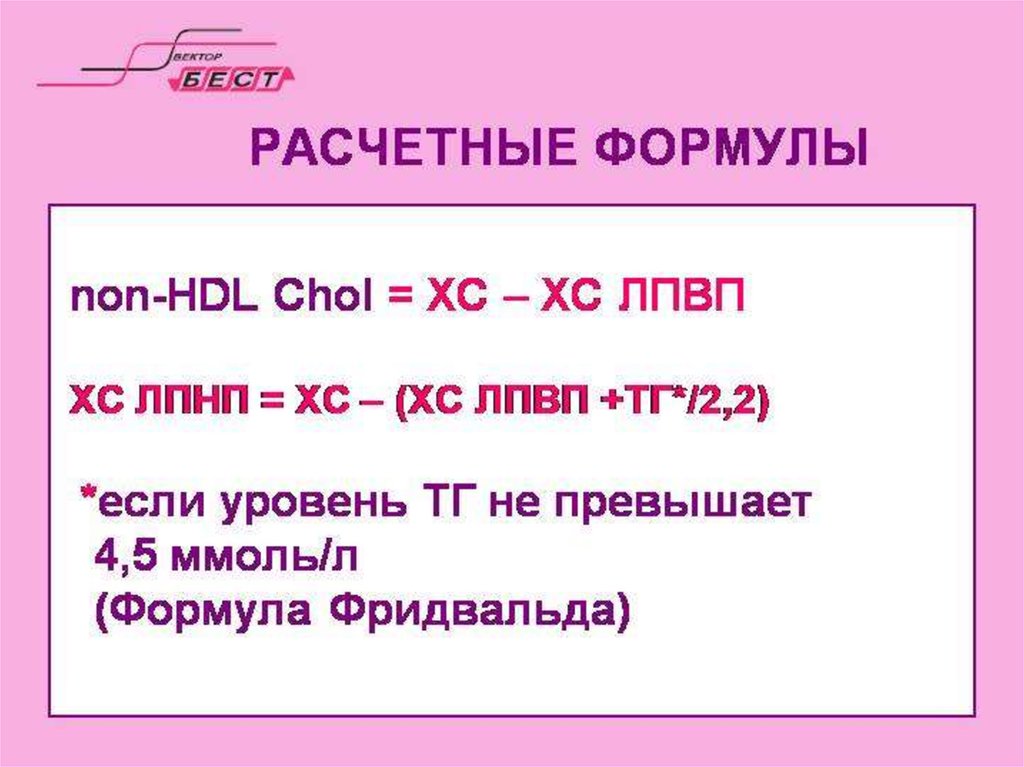 ВЕКТОР БЕСТ

РАСЧЕТНЫЕ ФОРМУЛЫ

non-HDL Chol = ХС – ХС ЛПВП

ХС ЛПНП = ХС – (ХС ЛПВП +ТГ*/2,2)

*если уровень ТГ не превышает 4,5 ммоль/л (Формула Фридвальда)